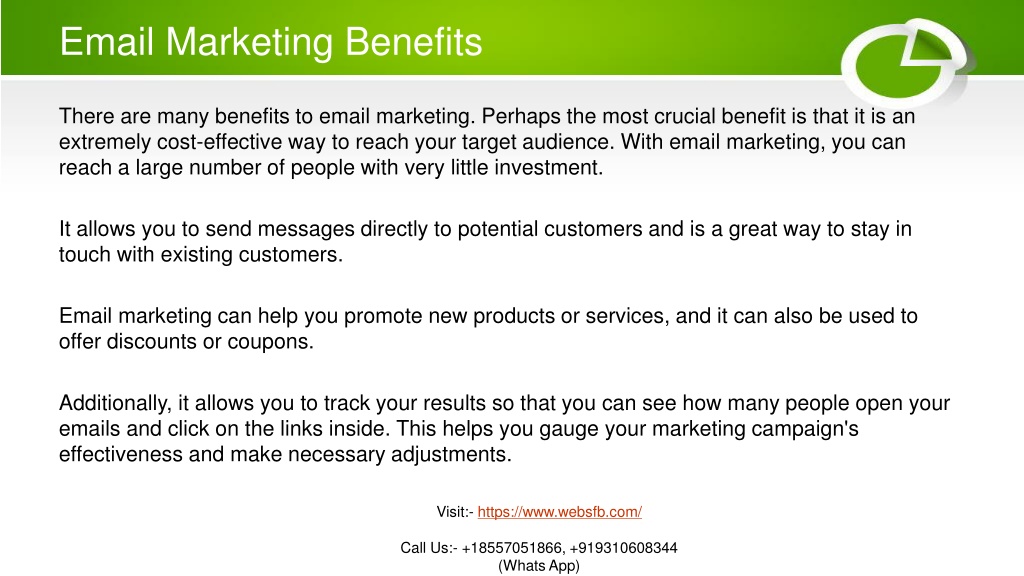 Email Marketing Benefits

There are many benefits to email marketing. Perhaps the most crucial benefit is that it is an extremely cost-effective way to reach your target audience. With email marketing, you can reach a large number of people with very little investment.

It allows you to send messages directly to potential customers and is a great way to stay in touch with existing customers.

Email marketing can help you promote new products or services, and it can also be used to offer discounts or coupons.

Additionally, it allows you to track your results so that you can see how many people open your emails and click on the links inside. This helps you gauge your marketing campaign's effectiveness and make necessary adjustments.

Visit:- https://www.websfb.com/

Call Us:- +18557051866, +919310608344 (Whats App)